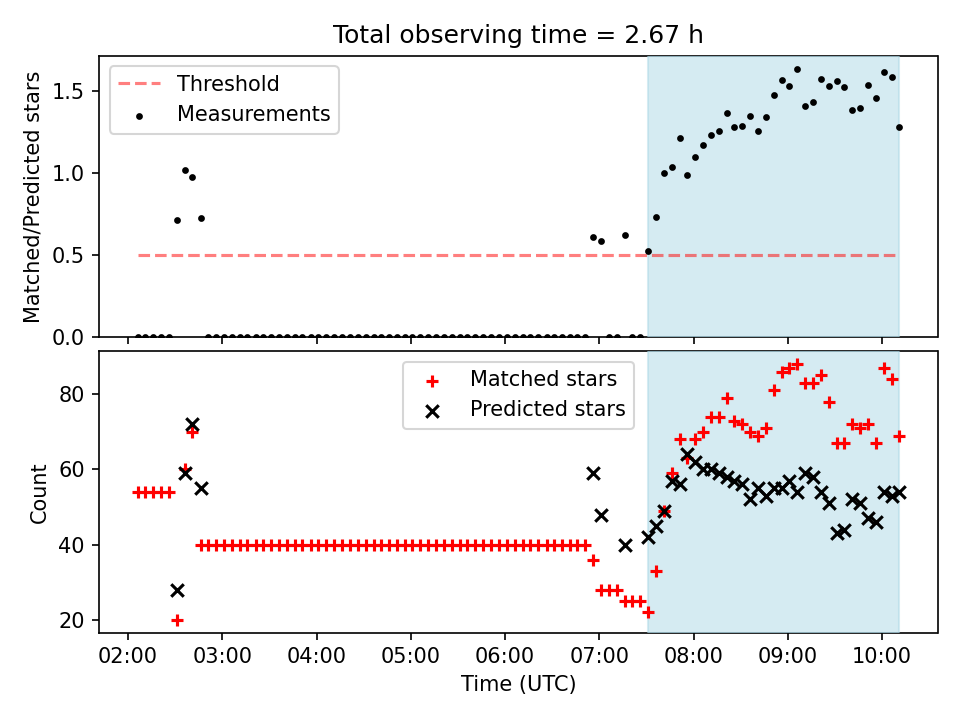 Total observing time = 2.67 h

Threshold
Measurements

Matched/Predicted stars

1.5
1.0
0.5
0.0

Matched stars
Predicted stars

Count

80
60
40
20

02:00 03:00 04:00 05:00 06:00 07:00 08:00 09:00 10:00

Time (UTC)